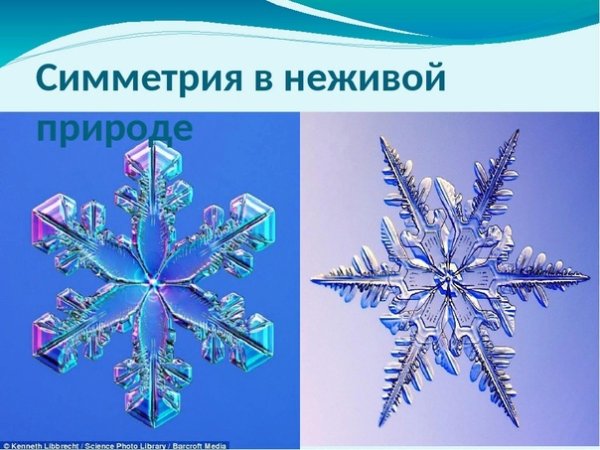 Симметрия в неживой природе

© Kenneth Libbrecht / Science Photo Library / Barcroft Media